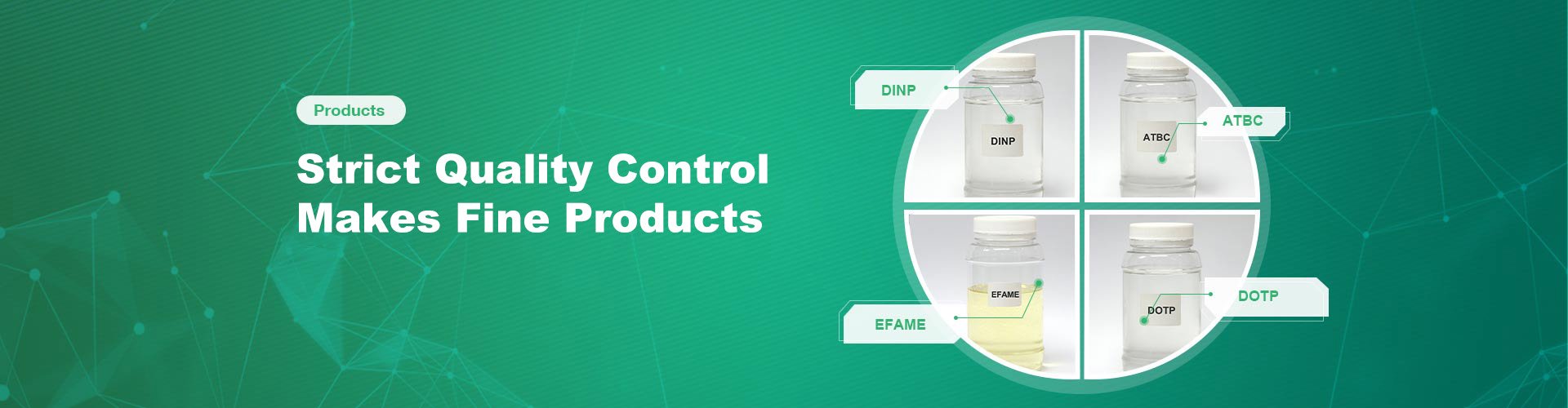 Products

Strict Quality Control
Makes Fine Products

DINP

DINP

ATBC

ATBC

EFAME

EFAME

DOTP

DOTP